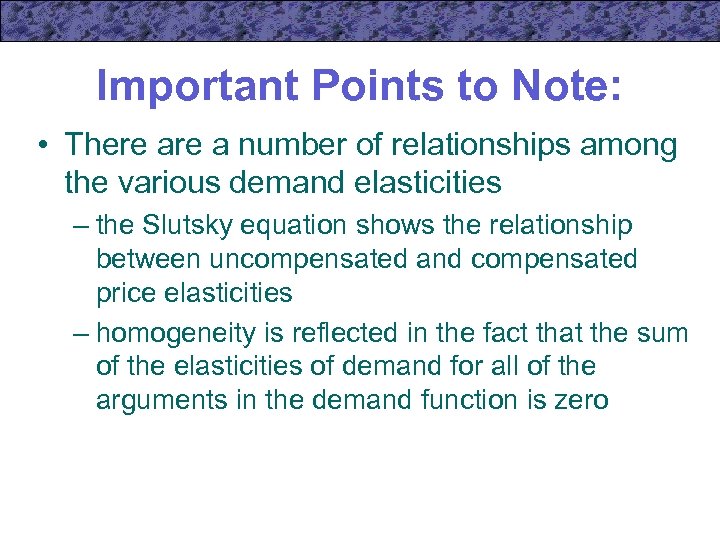 Important Points to Note:

• There are a number of relationships among the various demand elasticities

– the Slutsky equation shows the relationship between uncompensated and compensated price elasticities

– homogeneity is reflected in the fact that the sum of the elasticities of demand for all of the arguments in the demand function is zero